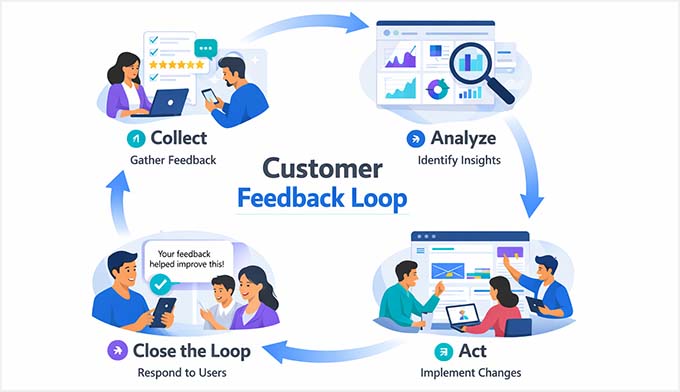 Collect
Gather Feedback

Analyze
Identify Insights

Customer
Feedback Loop

Your feedback helped improve this!

Close the Loop
Respond to Users

Act
Implement Changes